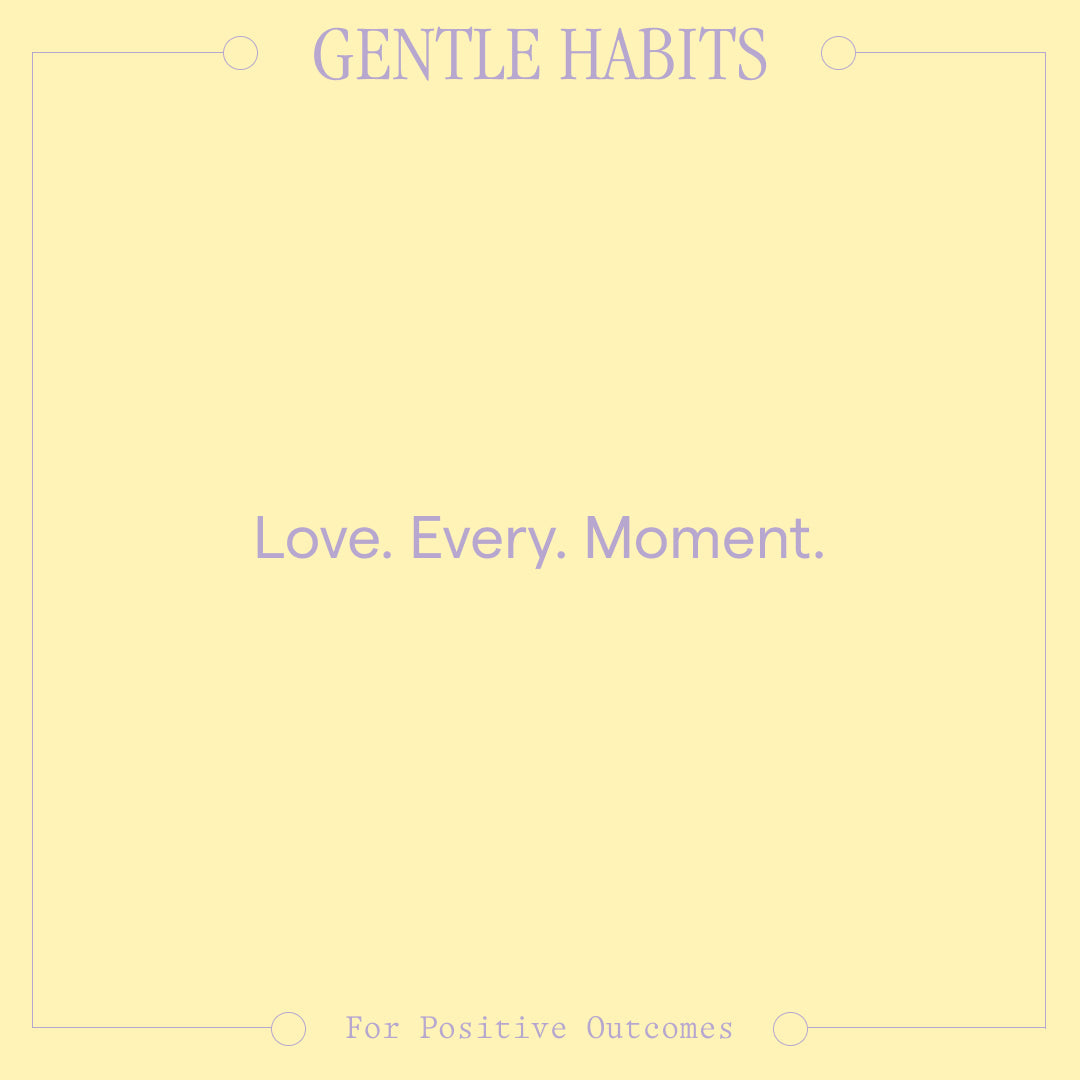 GENTLE HABITS

Love. Every. Moment.

For Positive Outcomes